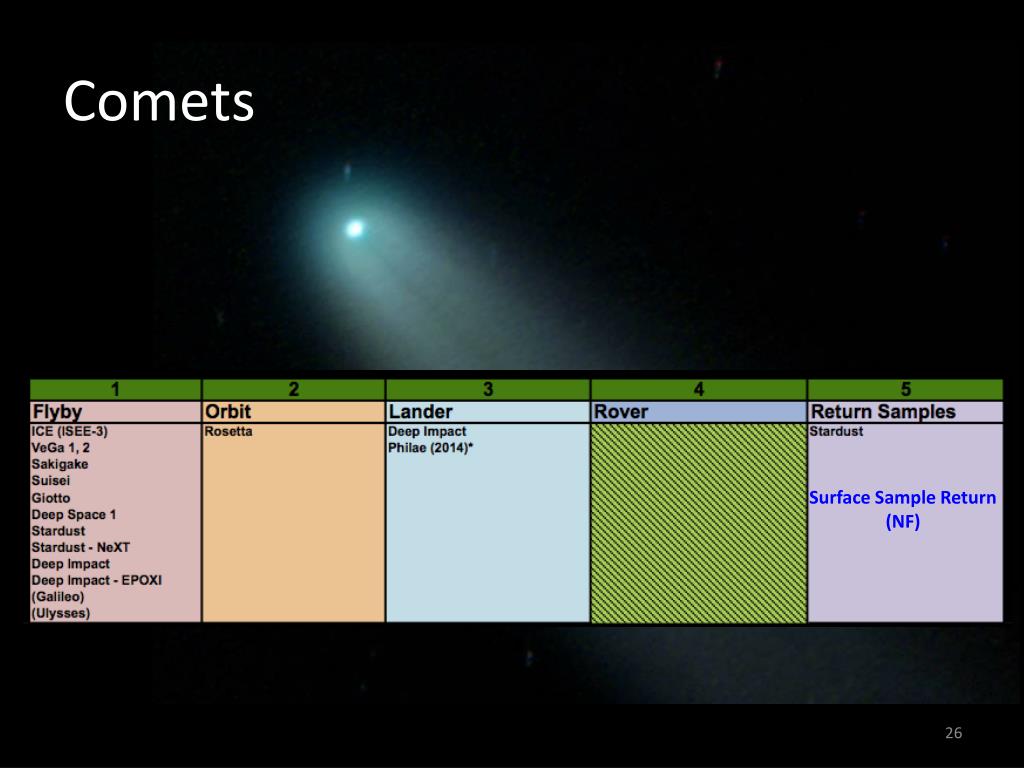 Comets

| 1 | 2 | 3 | 4 | 5 |
|---|---|---|---|---|
| Flyby | Orbit | Lander | Rover | Return Samples |
| ICE (ISEE-3)<br>VeGa 1, 2<br>Sakigake<br>Suisei<br>Giotto<br>Deep Space 1<br>Stardust<br>Stardust - NeXT<br>Deep Impact<br>Deep Impact - EPOXI<br>(Galileo)<br>(Ulysses) | Rosetta | Deep Impact<br>Philae (2014)* | | Stardust<br>Surface Sample Return (NF) |

26